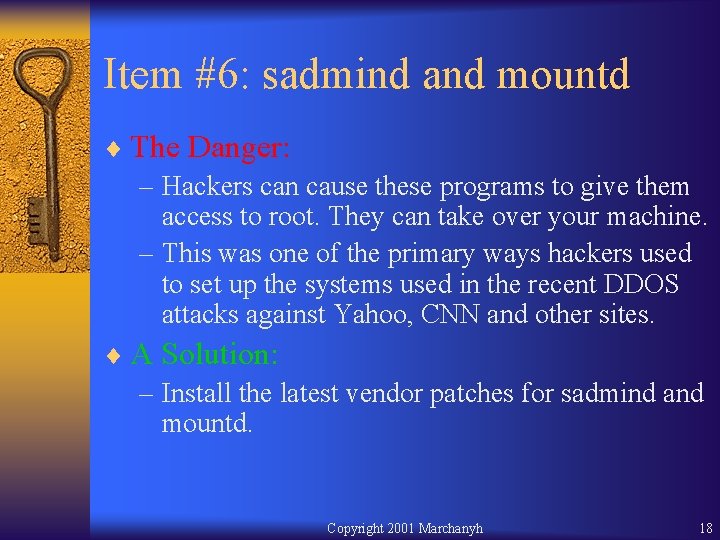 Item #6: sadmind and mountd

♦ The Danger:
– Hackers can cause these programs to give them access to root. They can take over your machine.
– This was one of the primary ways hackers used to set up the systems used in the recent DDOS attacks against Yahoo, CNN and other sites.

♦ A Solution:
– Install the latest vendor patches for sadmind and mountd.

Copyright 2001 Marchanyh

18